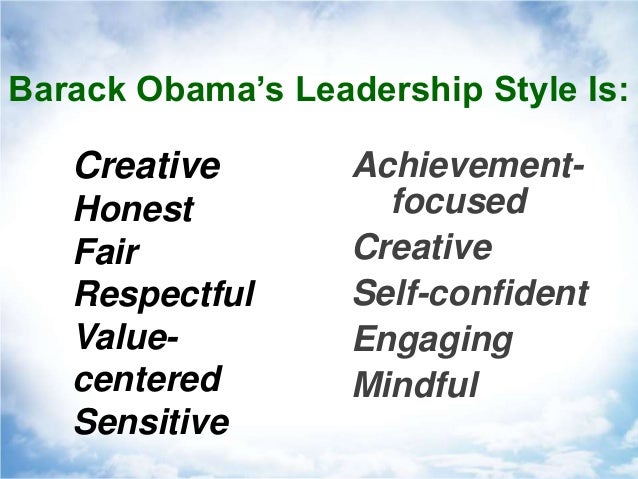 Barack Obama's Leadership Style Is:

Creative
Honest
Fair
Respectful
Value-centered
Sensitive

Achievement-focused
Creative
Self-confident
Engaging
Mindful